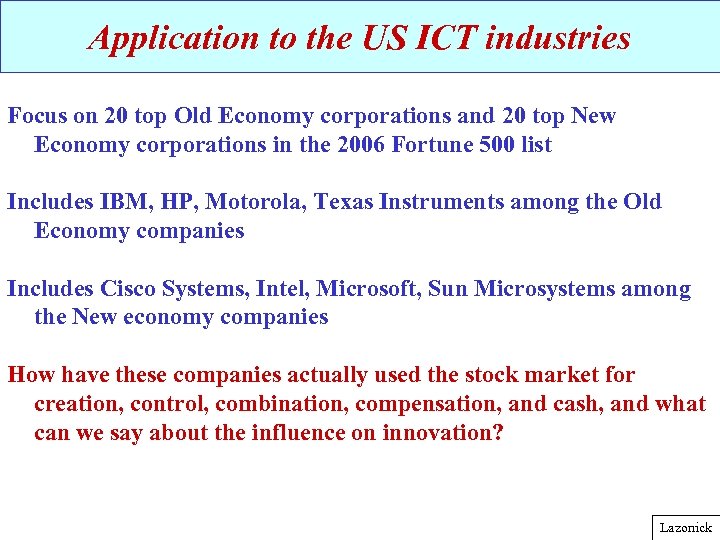 Application to the US ICT industries

Focus on 20 top Old Economy corporations and 20 top New Economy corporations in the 2006 Fortune 500 list

Includes IBM, HP, Motorola, Texas Instruments among the Old Economy companies

Includes Cisco Systems, Intel, Microsoft, Sun Microsystems among the New economy companies

How have these companies actually used the stock market for creation, control, combination, compensation, and cash, and what can we say about the influence on innovation?

Lazonick